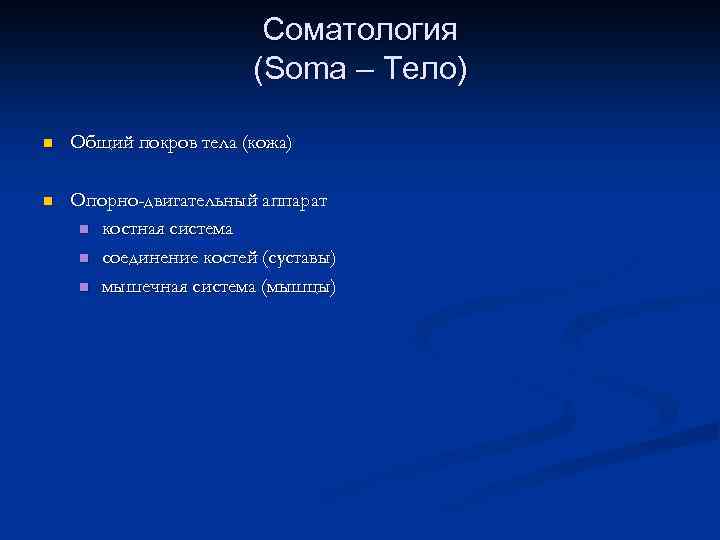 Соматология
(Soma – Тело)

Общий покров тела (кожа)

Опорно-двигательный аппарат

костная система

соединение костей (суставы)

мышечная система (мышцы)